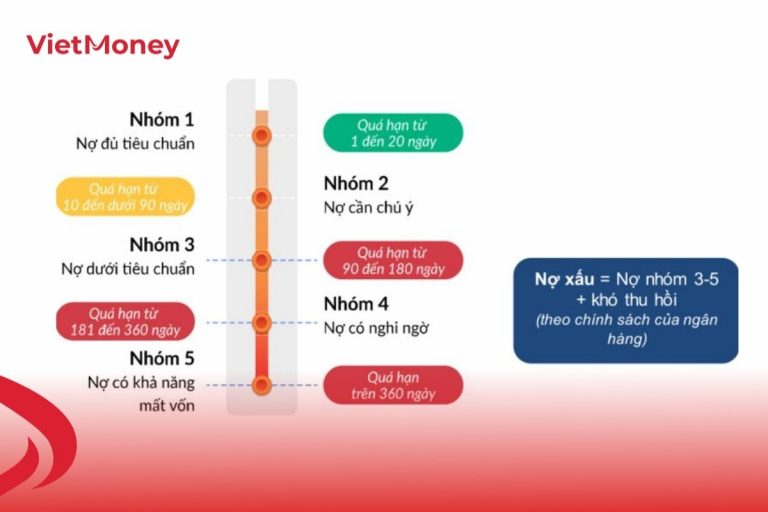 VietMoney

Nhóm 1
Nợ đủ tiêu chuẩn

Quá hạn từ 1 đến 20 ngày

Quá hạn từ 10 đến dưới 90 ngày

Nhóm 2
Nợ cần chú ý

Nhóm 3
Nợ dưới tiêu chuẩn

Quá hạn từ 90 đến 180 ngày

Quá hạn từ 181 đến 360 ngày

Nhóm 4
Nợ có nghi ngờ

Nhóm 5
Nợ có khả năng mất vốn

Quá hạn trên 360 ngày

Nợ xấu = Nợ nhóm 3-5 + khó thu hồi
(theo chính sách của ngân hàng)